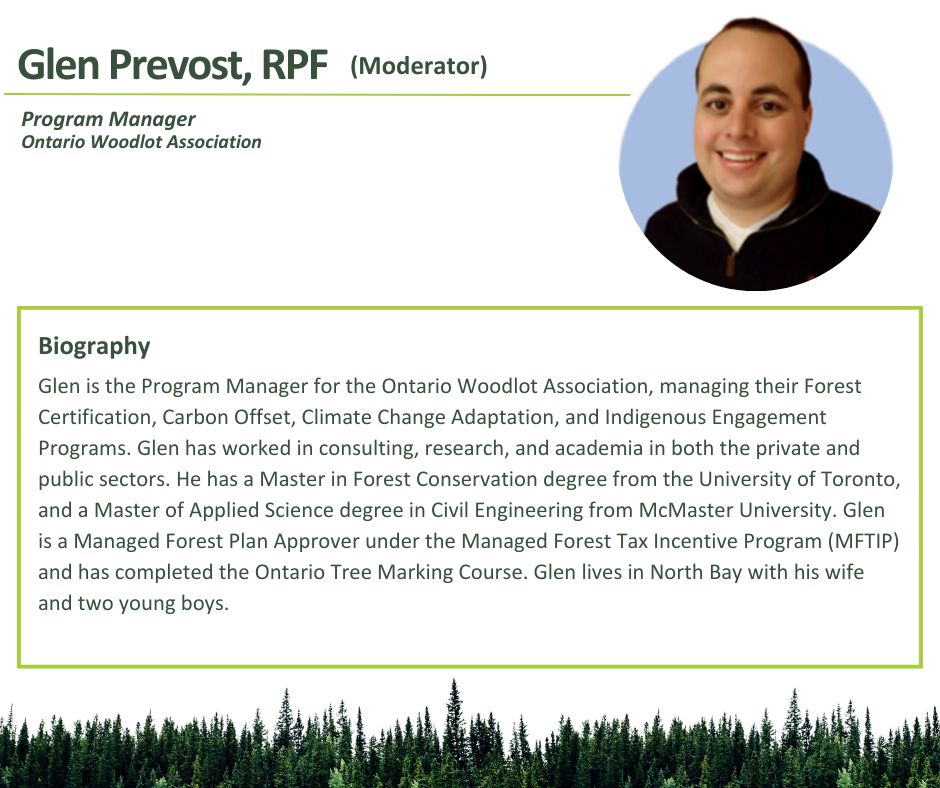 Glen Prevost, RPF (Moderator)

Program Manager
Ontario Woodlot Association

Biography

Glen is the Program Manager for the Ontario Woodlot Association, managing their Forest Certification, Carbon Offset, Climate Change Adaptation, and Indigenous Engagement Programs. Glen has worked in consulting, research, and academia in both the private and public sectors. He has a Master in Forest Conservation degree from the University of Toronto, and a Master of Applied Science degree in Civil Engineering from McMaster University. Glen is a Managed Forest Plan Approver under the Managed Forest Tax Incentive Program (MFTIP) and has completed the Ontario Tree Marking Course. Glen lives in North Bay with his wife and two young boys.